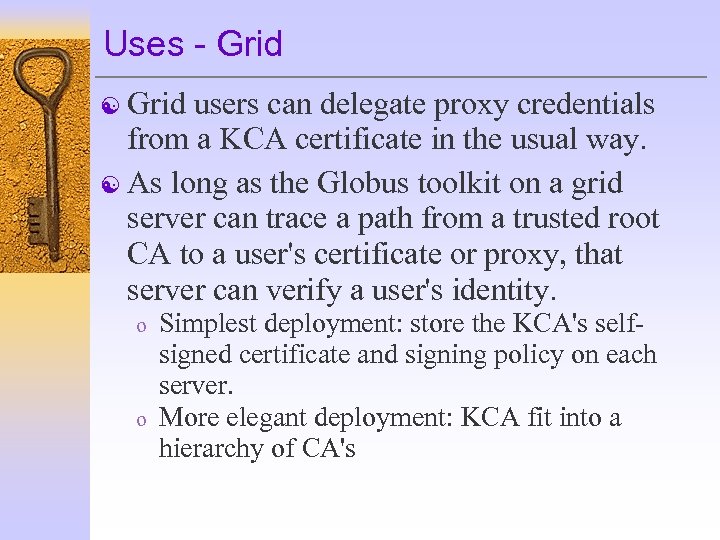 Uses - Grid

Grid users can delegate proxy credentials from a KCA certificate in the usual way.

As long as the Globus toolkit on a grid server can trace a path from a trusted root CA to a user's certificate or proxy, that server can verify a user's identity.

o Simplest deployment: store the KCA's self-signed certificate and signing policy on each server.

o More elegant deployment: KCA fit into a hierarchy of CA's